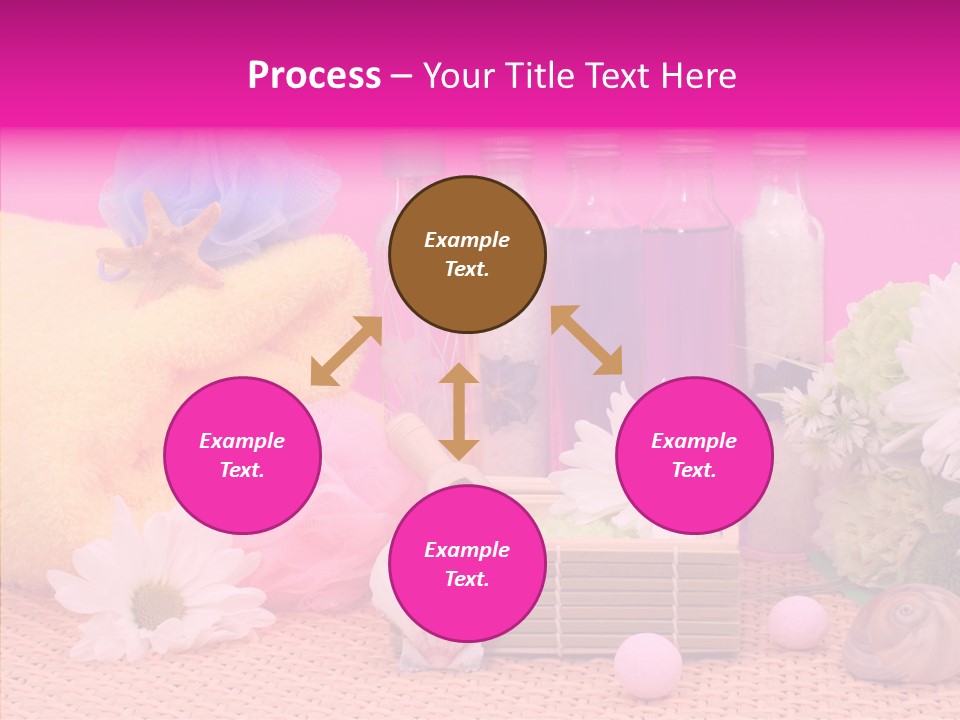 Process – Your Title Text Here

Example Text.

Example Text.

Example Text.

Example Text.